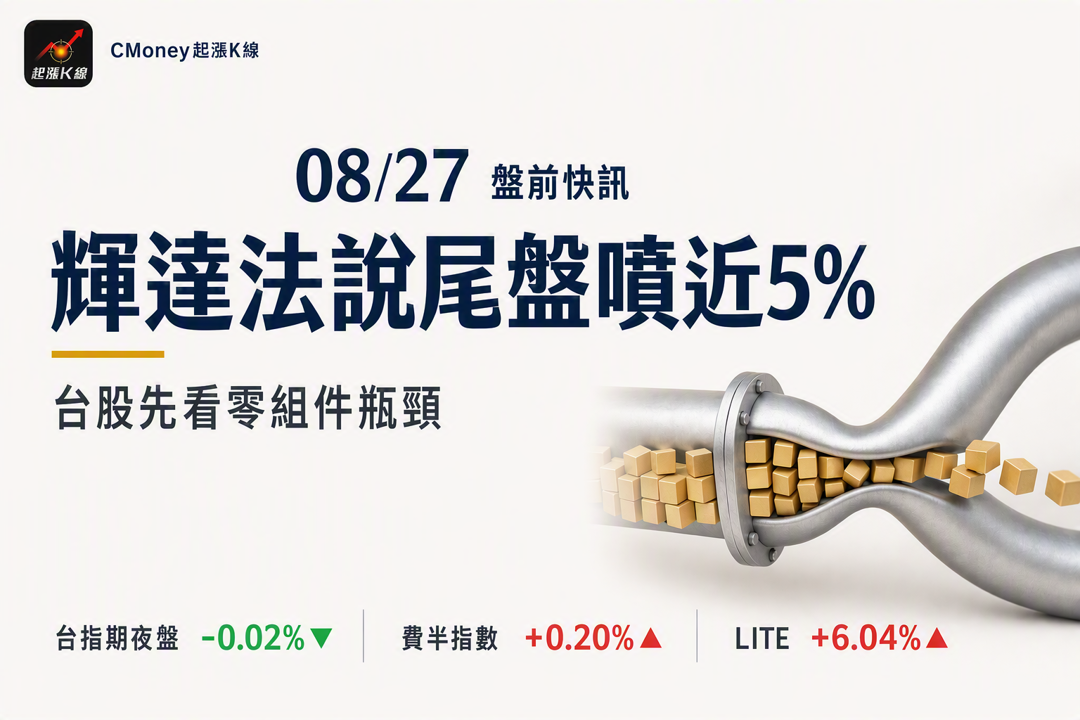 起漲K線

CMoney起漲K線

08/27 盤前快訊

輝達法說尾盤噴近5%

台股先看零組件瓶頸

台指期夜盤 -0.02%▼

費半指數 +0.20%▲

LITE +6.04%▲